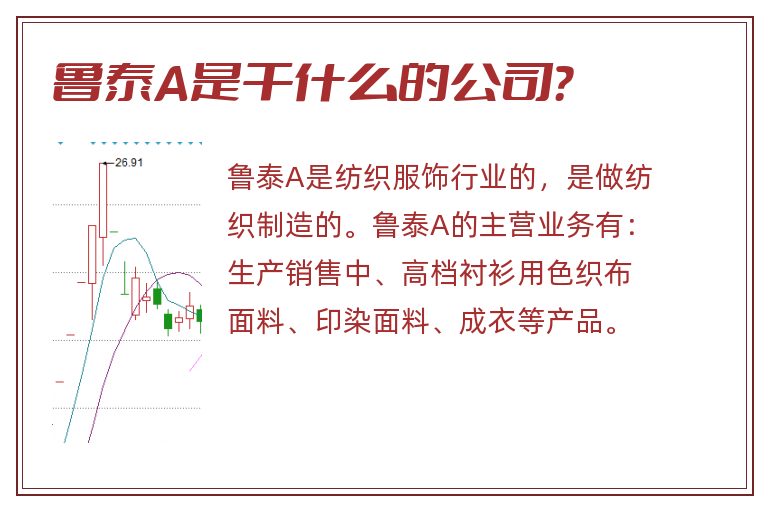 鲁泰A是干什么的公司?

26.91

鲁泰A是纺织服饰行业的，是做纺织制造的。鲁泰A的主营业务有：生产销售中、高档衬衫用色织布面料、印染面料、成衣等产品。